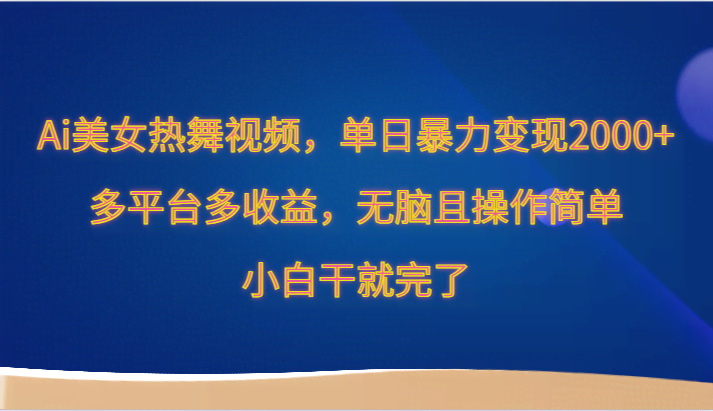 Ai美女热舞视频，单日暴力变现2000+

多平台多收益，无脑且操作简单

小白干就完了